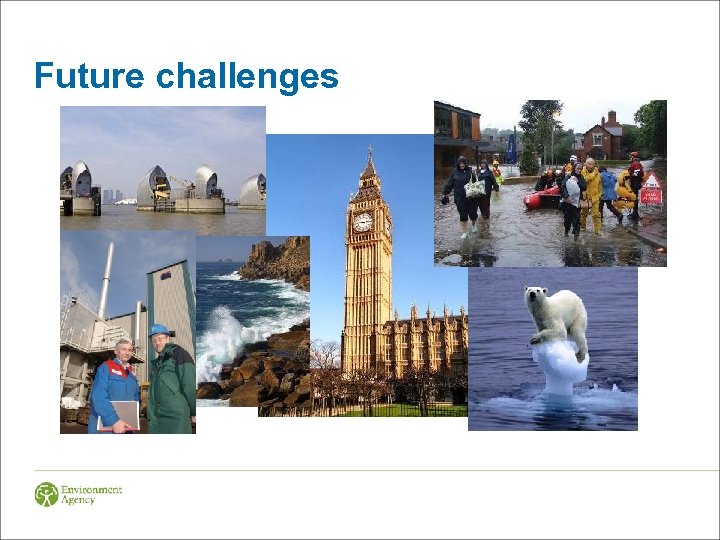 Future challenges

Environment Agency